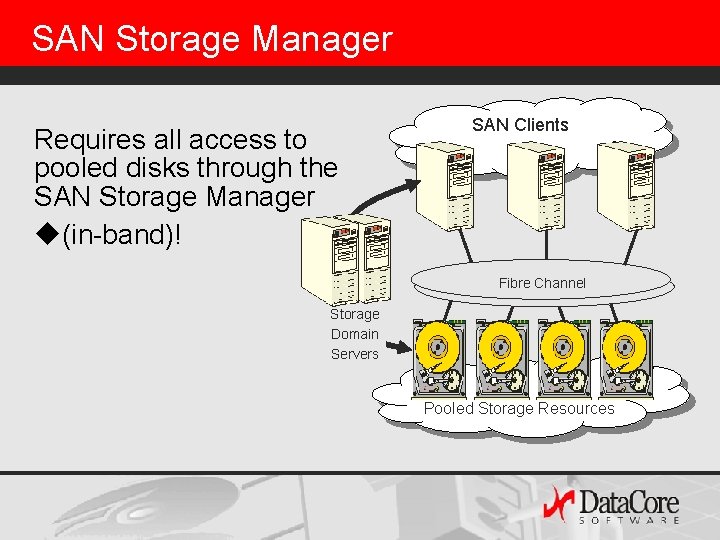 SAN Storage Manager

Requires all access to pooled disks through the SAN Storage Manager

◆(in-band)!

SAN Clients

Fibre Channel

Storage Domain Servers

Pooled Storage Resources

DataCore SOFTWARE